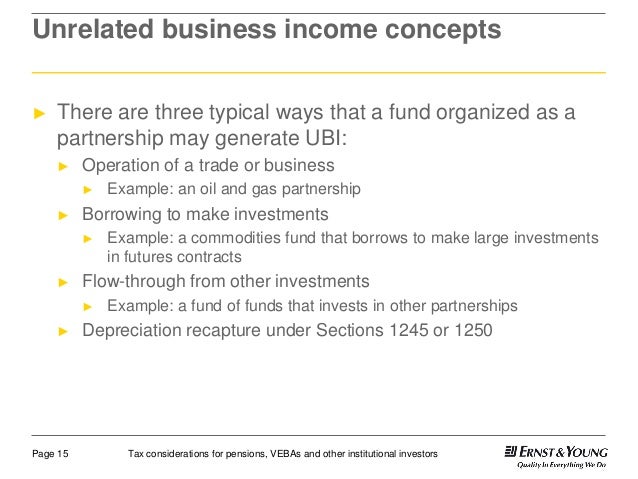 Unrelated business income concepts

► There are three typical ways that a fund organized as a partnership may generate UBI:

► Operation of a trade or business

► Example: an oil and gas partnership

► Borrowing to make investments

► Example: a commodities fund that borrows to make large investments in futures contracts

► Flow-through from other investments

► Example: a fund of funds that invests in other partnerships

► Depreciation recapture under Sections 1245 or 1250

Page 15

Tax considerations for pensions, VEBAs and other institutional investors

ERNST & YOUNG
Quality In Everything We Do